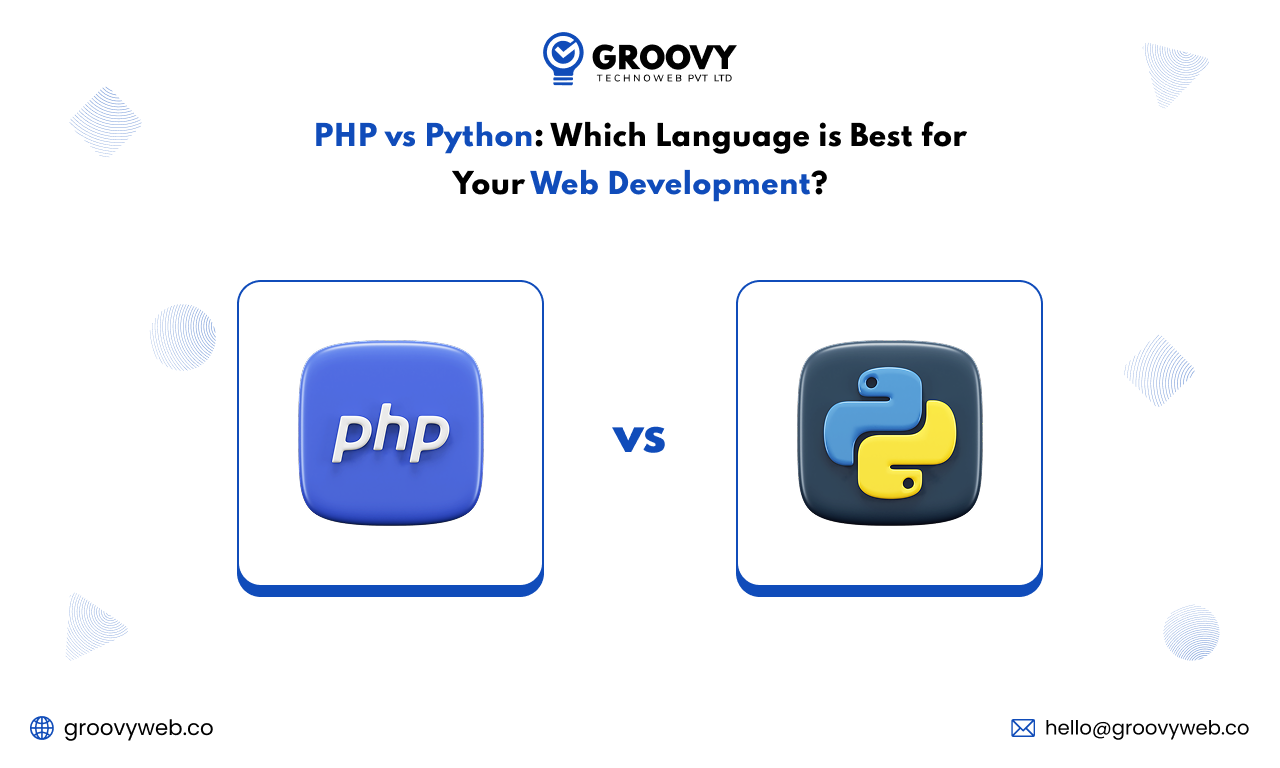 GROOVY
TECHNOWEB PVT LTD

PHP vs Python: Which Language is Best for Your Web Development?

php

vs

groovyweb.co

hello@groovyweb.co